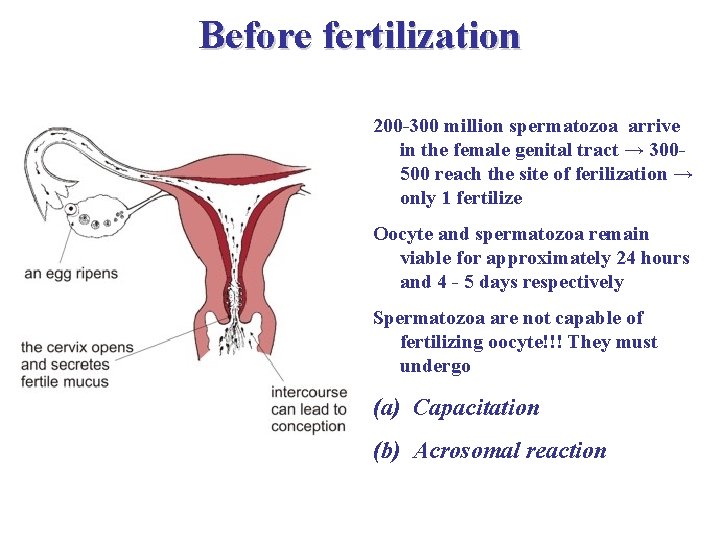 Before fertilization

an egg ripens

the cervix opens and secretes fertile mucus

intercourse can lead to conception

200-300 million spermatozoa arrive in the female genital tract → 300-500 reach the site of ferilization → only 1 fertilize

Oocyte and spermatozoa remain viable for approximately 24 hours and 4 - 5 days respectively

Spermatozoa are not capable of fertilizing oocyte!!! They must undergo

(a) Capacitation

(b) Acrosomal reaction